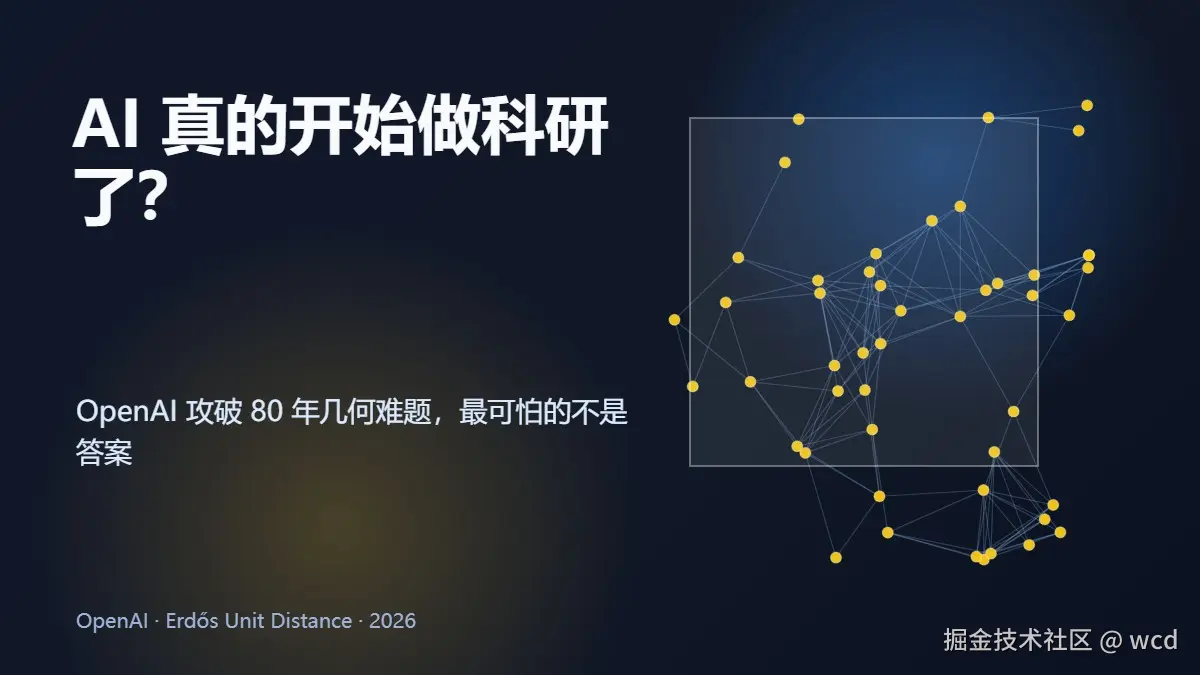 AI 真的开始做科研了?

OpenAI 攻破 80 年几何难题，最可怕的不是答案

OpenAI · Erdős Unit Distance · 2026

掘金技术社区 @ wcd